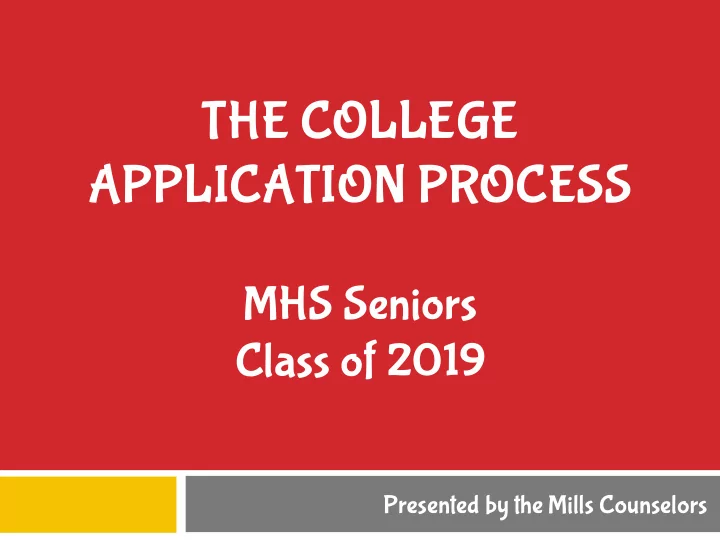 THE COLLEGE APPLICATION PROCESS

MHS Seniors
Class of 2019

Presented by the Mills Counselors